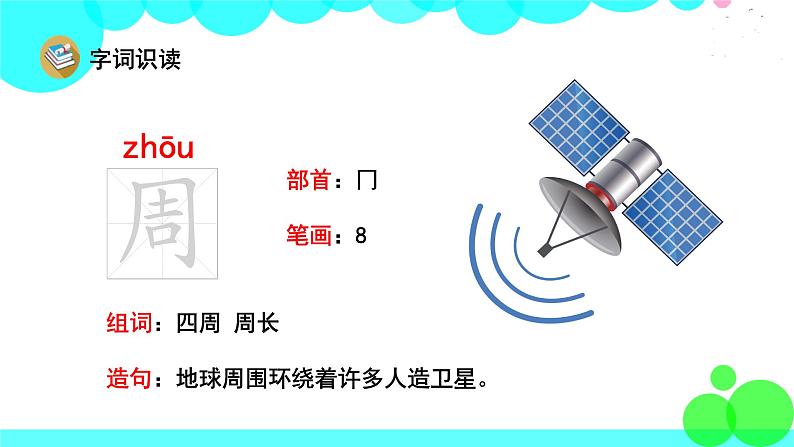 字词识读

zhōu

周

部首：冂

笔画：8

组词：四周 周长

造句：地球周围环绕着许多人造卫星。